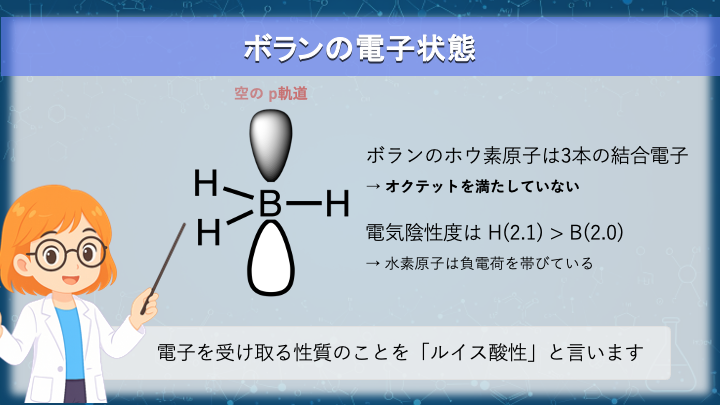 ボランの電子状態

空の p軌道

H
H
B
H

ボランのホウ素原子は3本の結合電子
→ オクテットを満たしていない

電気陰性度は H(2.1) > B(2.0)
→ 水素原子は負電荷を帯びている

電子を受け取る性質のことを「ルイス酸性」と言います